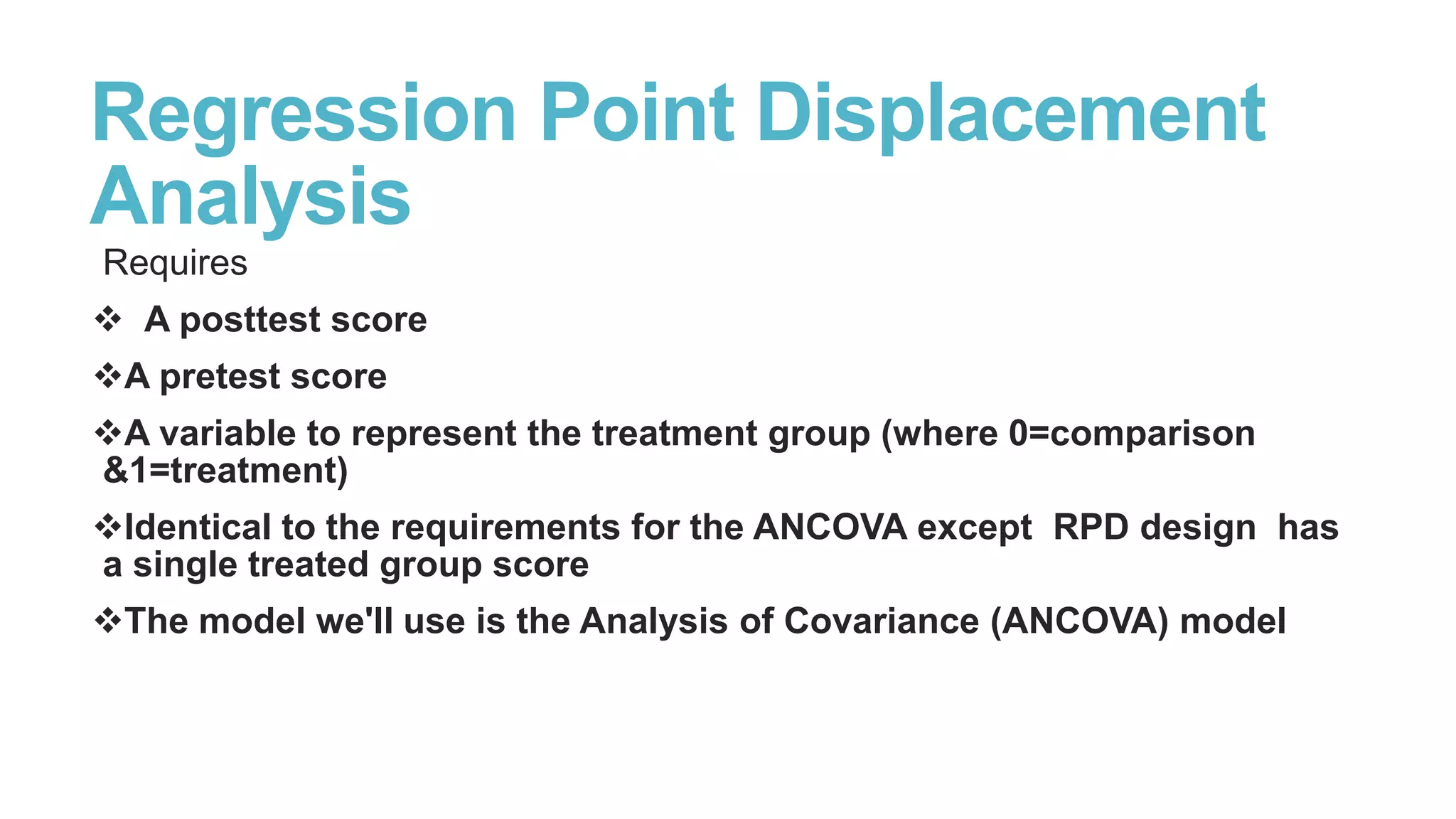 Regression Point Displacement Analysis

Requires

❖ A posttest score

❖A pretest score

❖A variable to represent the treatment group (where 0=comparison &1=treatment)

❖Identical to the requirements for the ANCOVA except RPD design has a single treated group score

❖The model we'll use is the Analysis of Covariance (ANCOVA) model